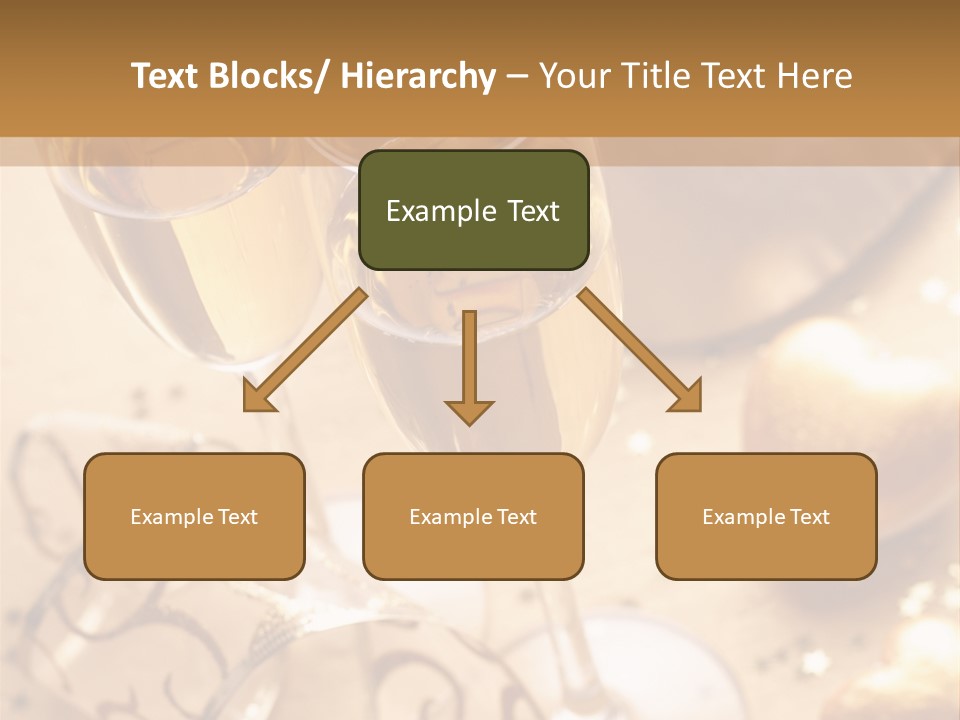 Text Blocks/ Hierarchy – Your Title Text Here

Example Text

Example Text

Example Text

Example Text